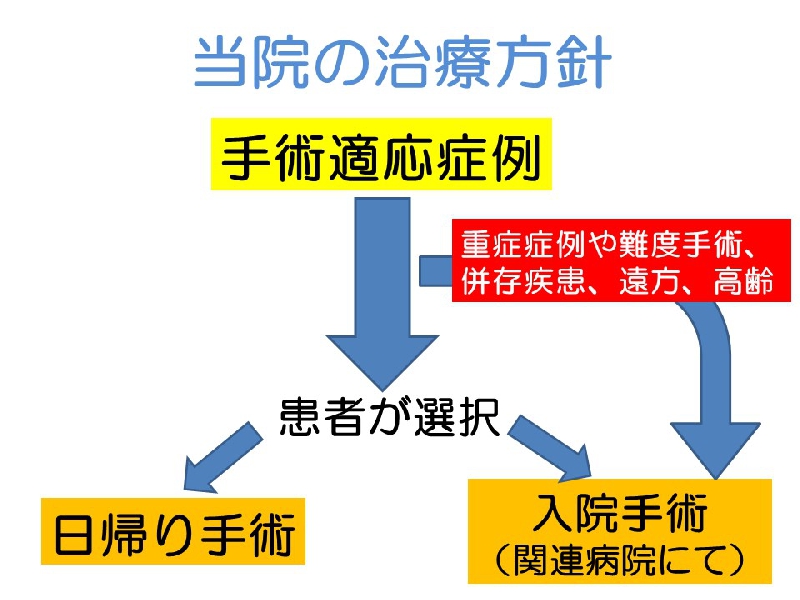 当院の治療方針

手術適応症例

重症症例や難度手術、併存疾患、遠方、高齢

患者が選択

日帰り手術

入院手術
（関連病院にて）